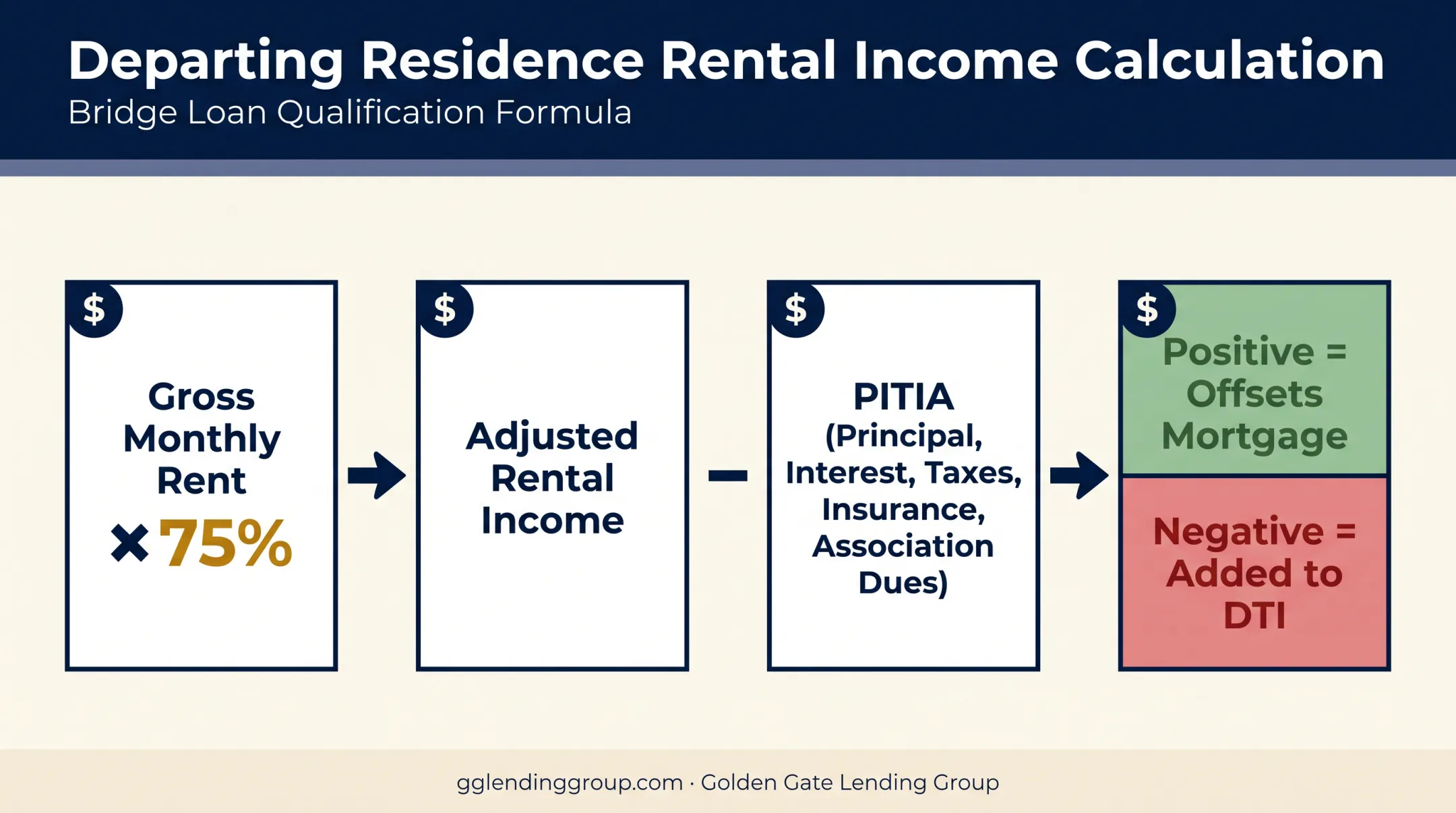 Departing Residence Rental Income Calculation
Bridge Loan Qualification Formula

$
Gross Monthly Rent
× 75%

$
Adjusted Rental Income

−

$
PITIA (Principal, Interest, Taxes, Insurance, Association Dues)

$
Positive = Offsets Mortgage

Negative = Added to DTI

gglendinggroup.com · Golden Gate Lending Group